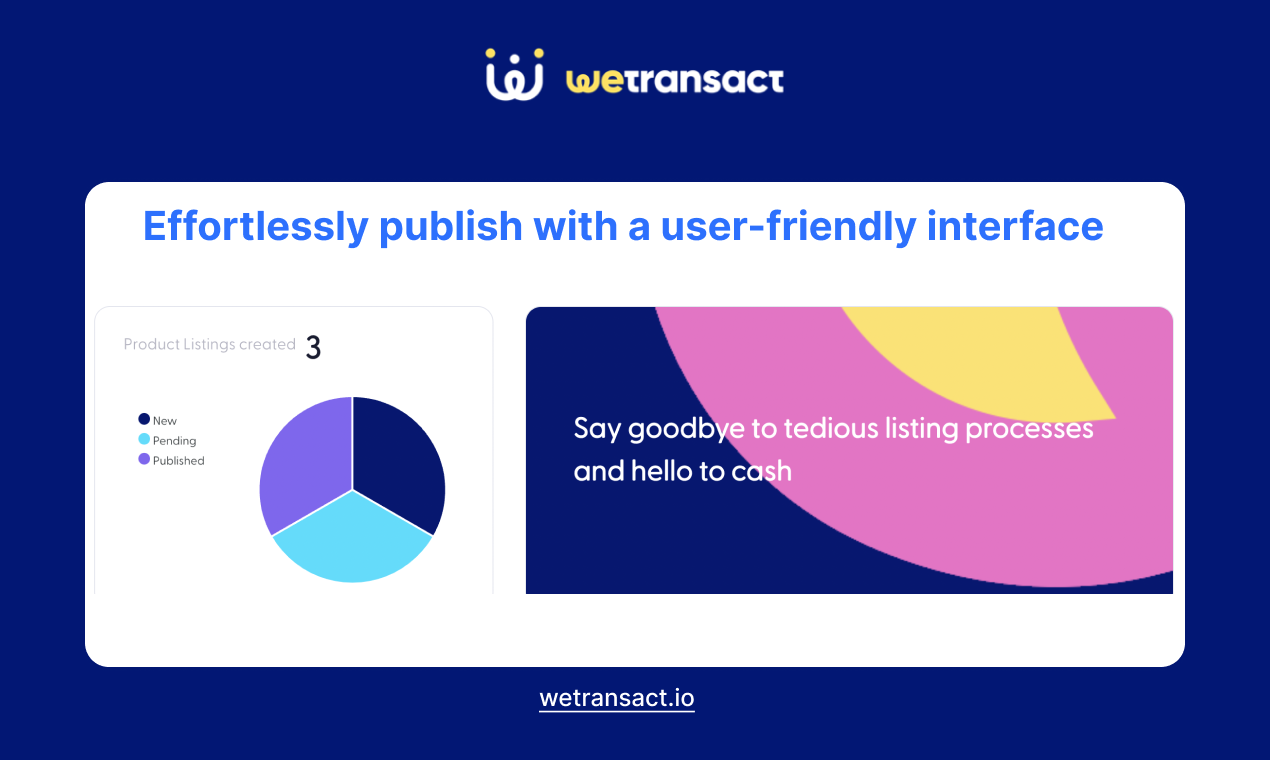 wetransact

Effortlessly publish with a user-friendly interface

Product Listings created 3

New
Pending
Published

Say goodbye to tedious listing processes and hello to cash

wetransact.io